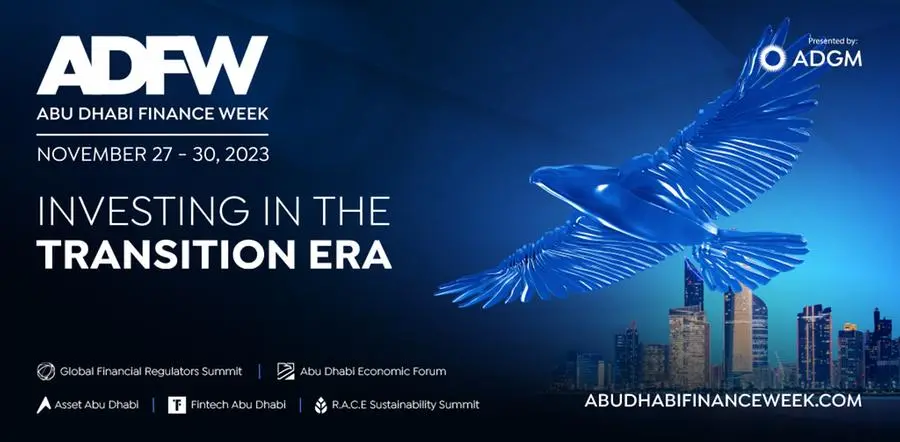 ADFW
ABU DHABI FINANCE WEEK
NOVEMBER 27 - 30, 2023

Presented by:
ADGM

INVESTING IN THE
TRANSITION ERA

Global Financial Regulators Summit | Abu Dhabi Economic Forum

Asset Abu Dhabi | Fintech Abu Dhabi | R.A.C.E Sustainability Summit

ABUDHABIFINANCEWEEK.COM